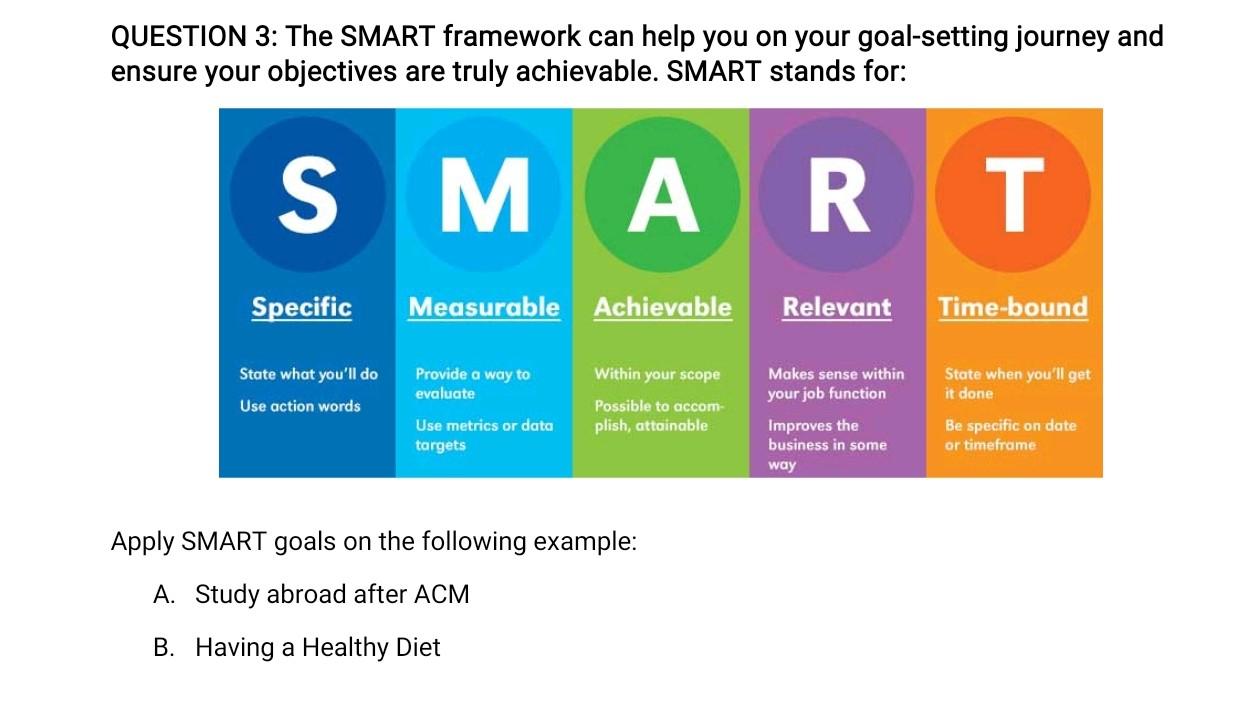 QUESTION 3: The SMART framework can help you on your goal-setting journey and ensure your objectives are truly achievable. SMART stands for:

S

Specific

State what you'll do

Use action words

M

Measurable

Provide a way to evaluate

Use metrics or data targets

A

Achievable

Within your scope

Possible to accomplish, attainable

R

Relevant

Makes sense within your job function

Improves the business in some way

T

Time-bound

State when you'll get it done

Be specific on date or timeframe

Apply SMART goals on the following example:

A. Study abroad after ACM

B. Having a Healthy Diet